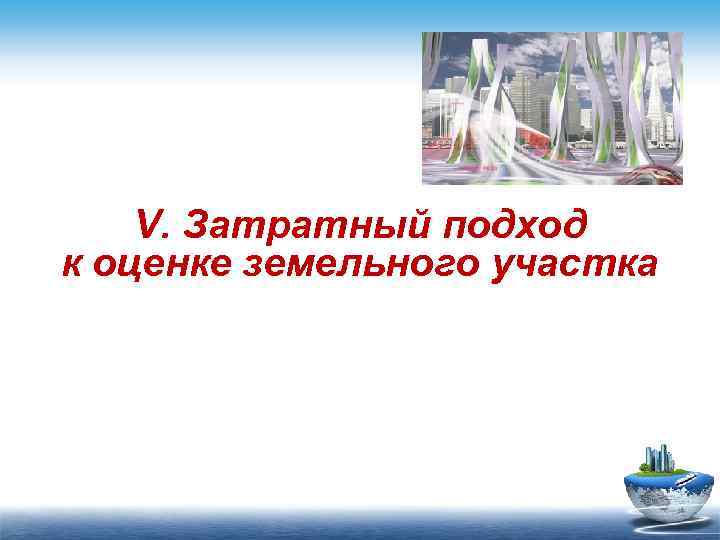 V. Затратный подход
к оценке земельного участка